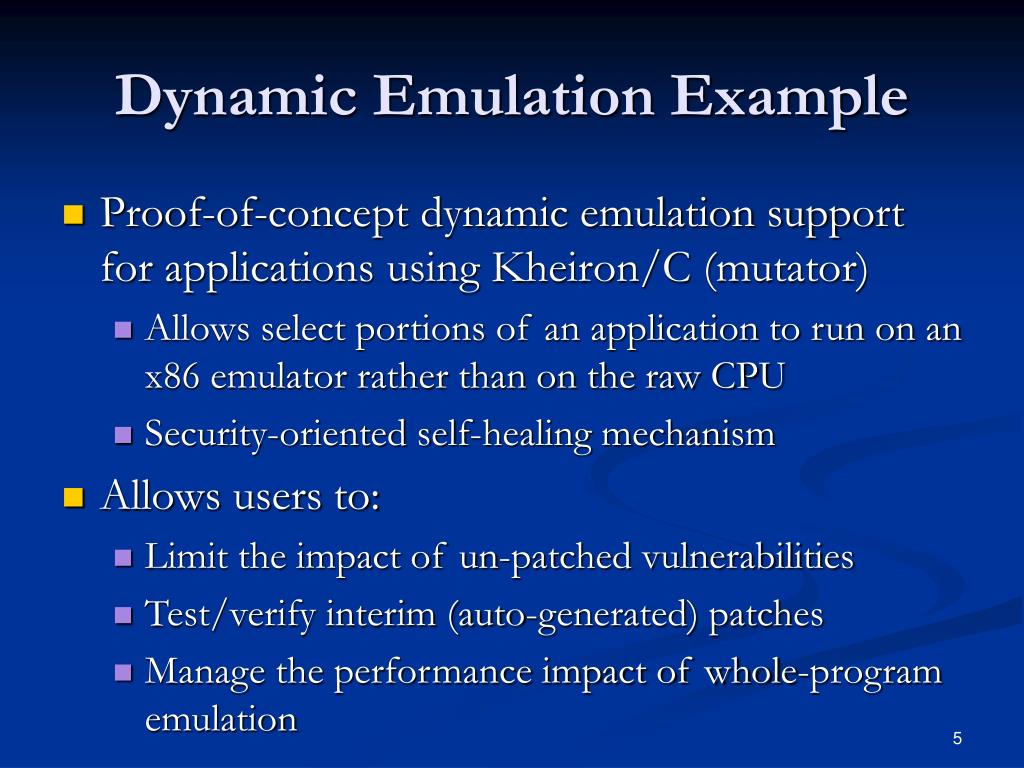 Dynamic Emulation Example

Proof-of-concept dynamic emulation support for applications using Kheiron/C (mutator)

Allows select portions of an application to run on an x86 emulator rather than on the raw CPU

Security-oriented self-healing mechanism

Allows users to:

Limit the impact of un-patched vulnerabilities

Test/verify interim (auto-generated) patches

Manage the performance impact of whole-program emulation

5